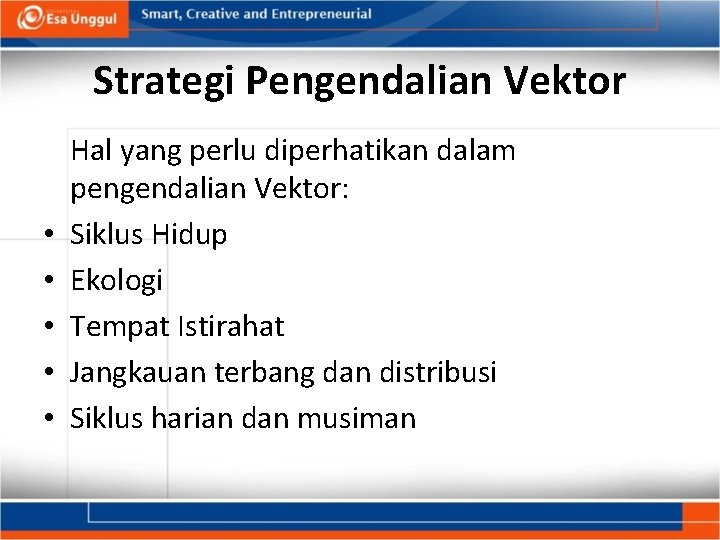 Esa Unggul

Smart, Creative and Entrepreneurial

Strategi Pengendalian Vektor

Hal yang perlu diperhatikan dalam pengendalian Vektor:

• Siklus Hidup
• Ekologi
• Tempat Istirahat
• Jangkauan terbang dan distribusi
• Siklus harian dan musiman